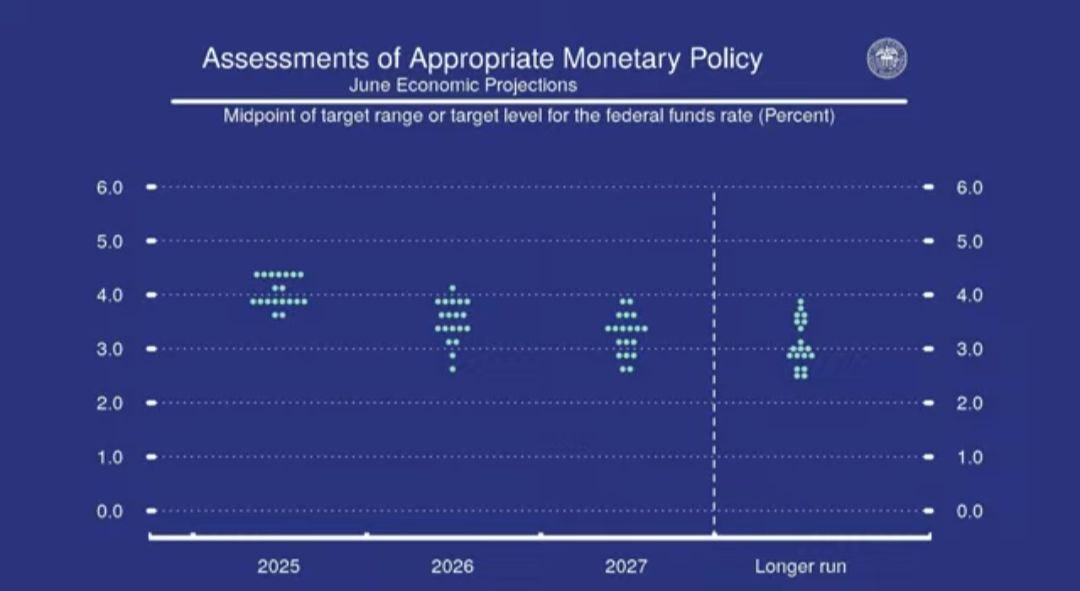 Assessments of Appropriate Monetary Policy
June Economic Projections

Midpoint of target range or target level for the federal funds rate (Percent)

6.0
5.0
4.0
3.0
2.0
1.0
0.0

6.0
5.0
4.0
3.0
2.0
1.0
0.0

2025
2026
2027
Longer run